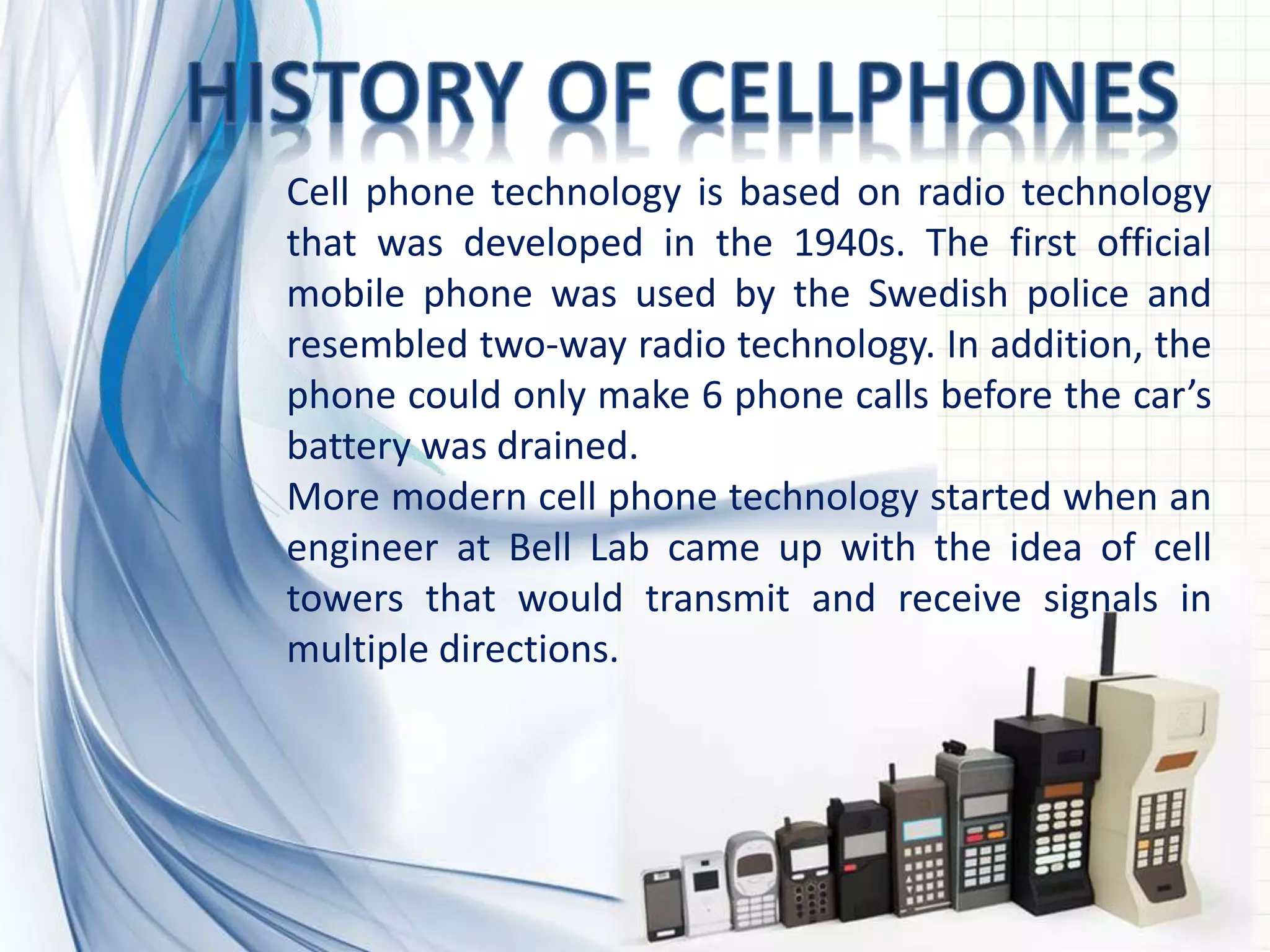 HISTORY OF CELLPHONES

Cell phone technology is based on radio technology that was developed in the 1940s. The first official mobile phone was used by the Swedish police and resembled two-way radio technology. In addition, the phone could only make 6 phone calls before the car’s battery was drained.

More modern cell phone technology started when an engineer at Bell Lab came up with the idea of cell towers that would transmit and receive signals in multiple directions.